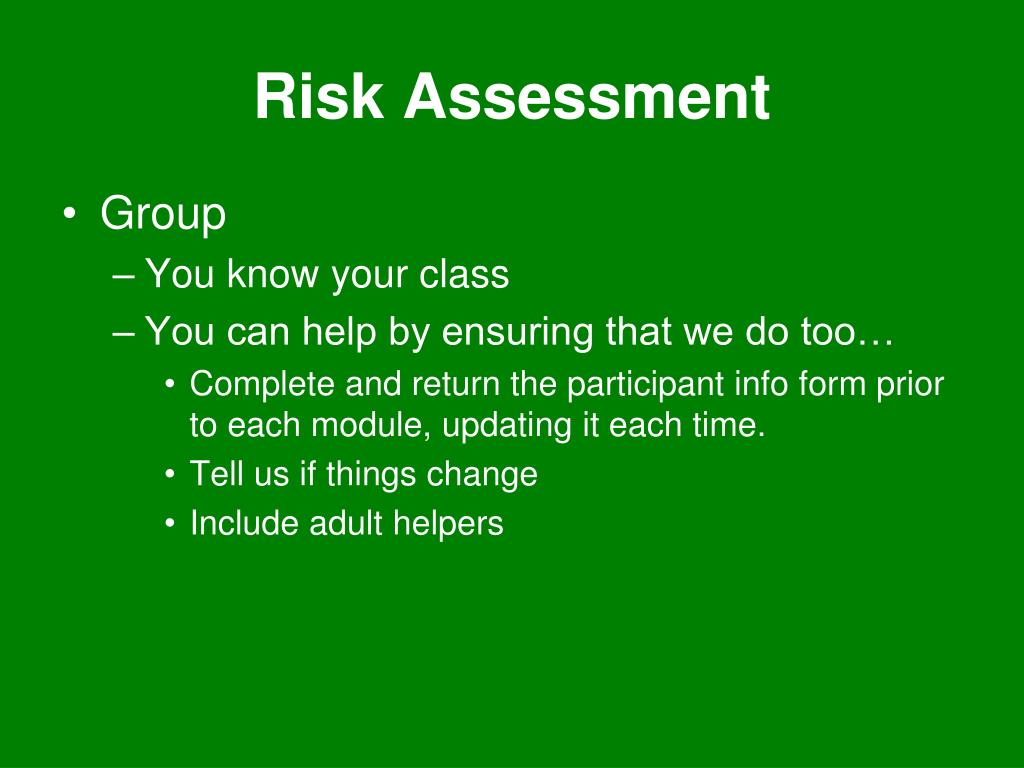 Risk Assessment

• Group
– You know your class
– You can help by ensuring that we do too…
• Complete and return the participant info form prior to each module, updating it each time.
• Tell us if things change
• Include adult helpers